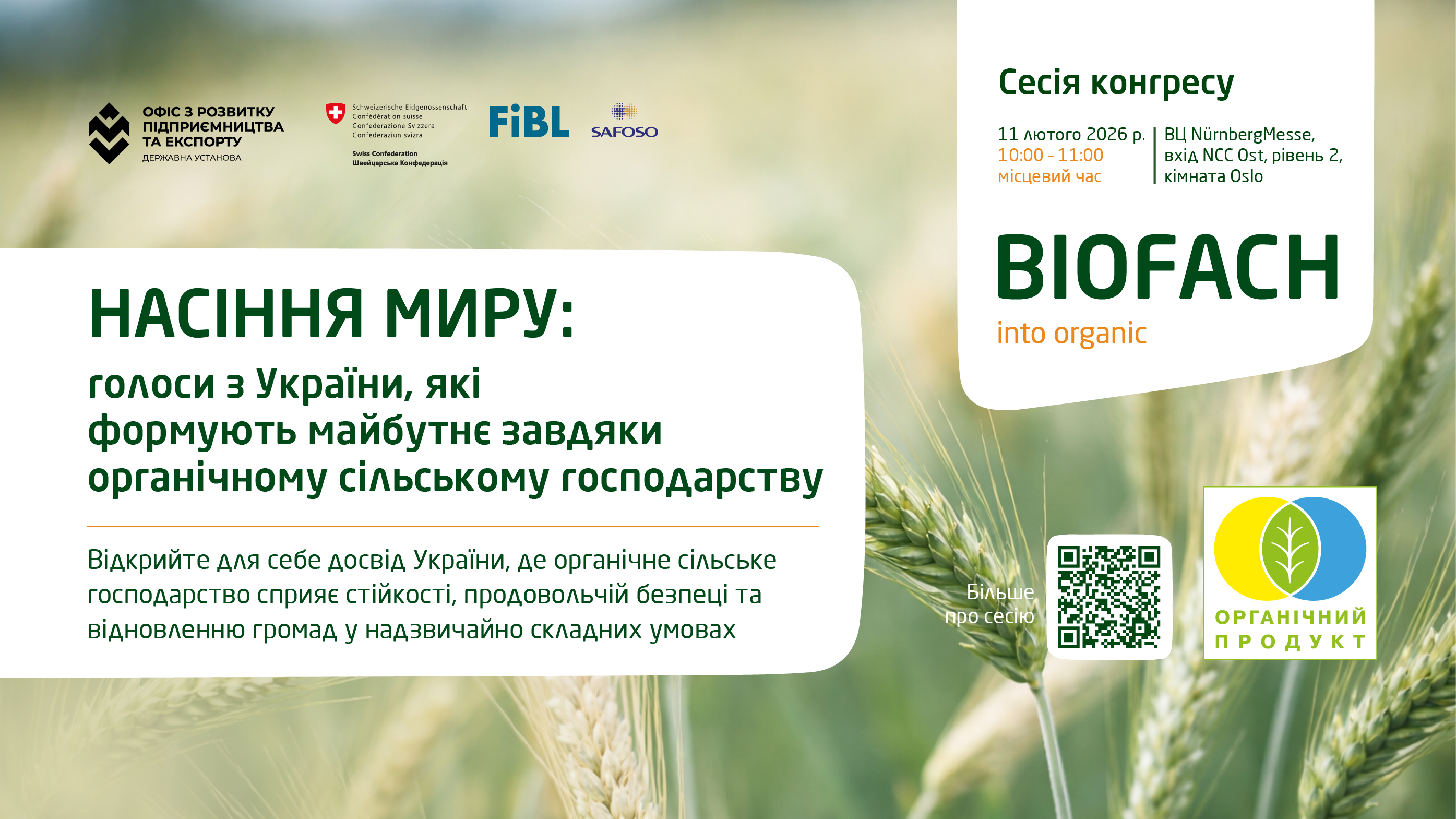 ОФІС З РОЗВИТКУ ПІДПРИЄМНИЦТВА ТА ЕКСПОРТУ
ДЕРЖАВНА УСТАНОВА

Schweizerische Eidgenossenschaft
Confédération suisse
Confederazione Svizzera
Confederaziun svizra

Swiss Confederation
Швейцарська Конфедерація

FiBL

SAFOSO

Сесія конгресу

11 лютого 2026 р.
10:00 - 11:00
місцевий час

ВЦ NürnbergMesse, вхід NCC Ost, рівень 2, кімната Oslo

BIOFACH
into organic

НАСІННЯ МИРУ:

голоси з України, які формують майбутнє завдяки органічному сільському господарству

Відкрийте для себе досвід України, де органічне сільське господарство сприяє стійкості, продовольчій безпеці та відновленню громад у надзвичайно складних умовах

Більше про сесію

ОРГАНІЧНИЙ ПРОДУКТ